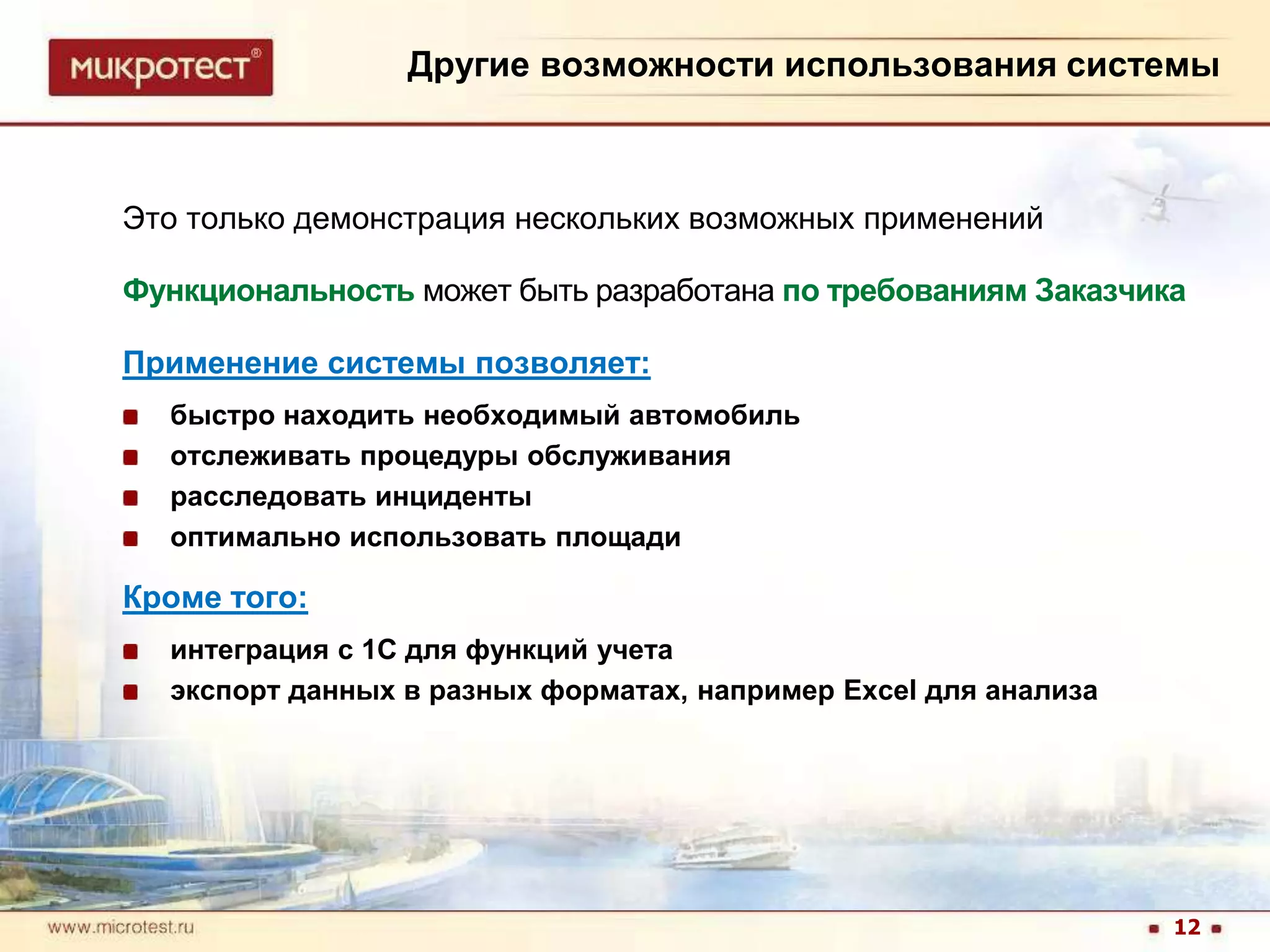 микротест®

Другие возможности использования системы

Это только демонстрация нескольких возможных применений

Функциональность может быть разработана по требованиям Заказчика

Применение системы позволяет:

- быстро находить необходимый автомобиль
- отслеживать процедуры обслуживания
- расследовать инциденты
- оптимально использовать площади

Кроме того:

- интеграция с 1С для функций учета
- экспорт данных в разных форматах, например Excel для анализа

www.microtest.ru

12